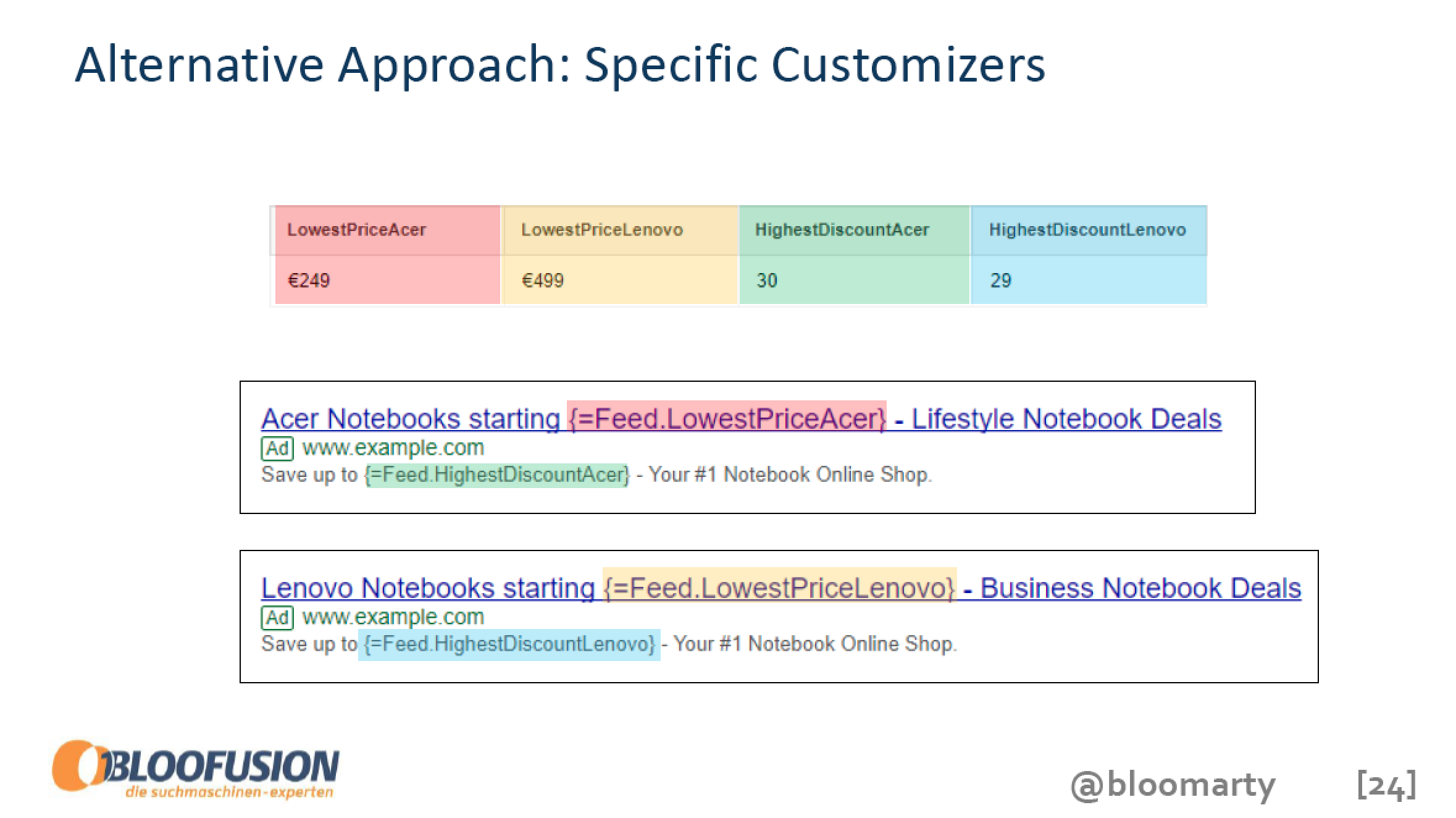 Alternative Approach: Specific Customizers

| LowestPriceAcer | LowestPriceLenovo | HighestDiscountAcer | HighestDiscountLenovo |
|---|---|---|---|
| €249 | €499 | 30 | 29 |

Acer Notebooks starting {=Feed.LowestPriceAcer} - Lifestyle Notebook Deals
Ad www.example.com
Save up to {=Feed.HighestDiscountAcer} - Your #1 Notebook Online Shop.

Lenovo Notebooks starting {=Feed.LowestPriceLenovo} - Business Notebook Deals
Ad www.example.com
Save up to {=Feed.HighestDiscountLenovo} - Your #1 Notebook Online Shop.

BLOOFUSION
die suchmaschinen-experten

@bloomarty [24]